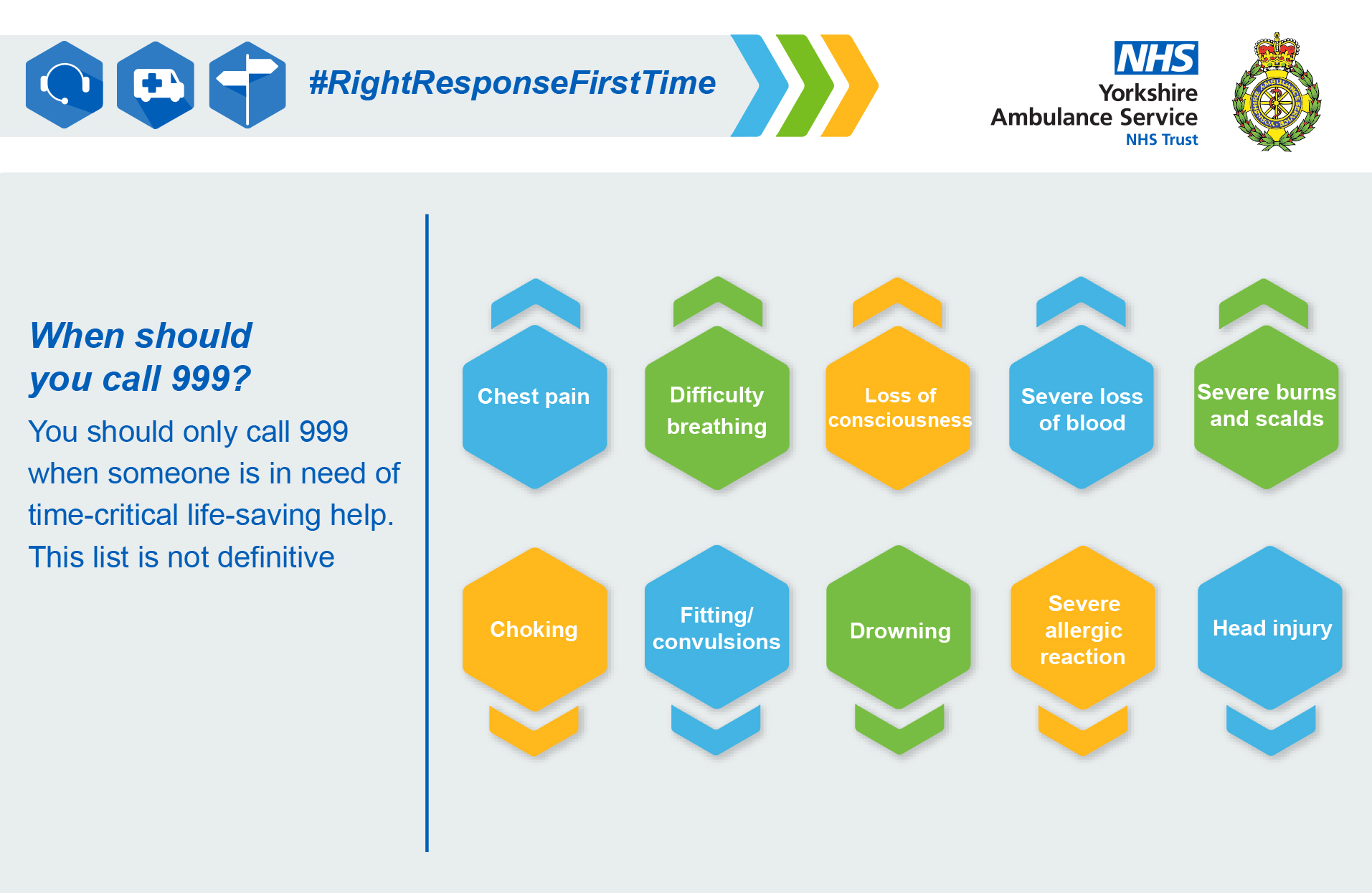 #RightResponseFirstTime

NHS
Yorkshire Ambulance Service
NHS Trust

When should you call 999?

You should only call 999 when someone is in need of time-critical life-saving help. This list is not definitive

Chest pain

Difficulty breathing

Loss of consciousness

Severe loss of blood

Severe burns and scalds

Choking

Fitting/ convulsions

Drowning

Severe allergic reaction

Head injury